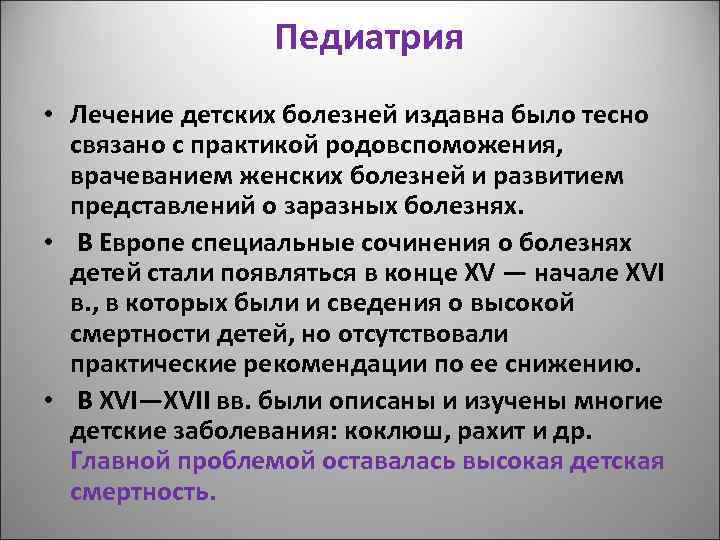 Педиатрия

• Лечение детских болезней издавна было тесно связано с практикой родовспоможения, врачеванием женских болезней и развитием представлений о заразных болезнях.

• В Европе специальные сочинения о болезнях детей стали появляться в конце XV — начале XVI в., в которых были и сведения о высокой смертности детей, но отсутствовали практические рекомендации по ее снижению.

• В XVI—XVII вв. были описаны и изучены многие детские заболевания: коклюш, рахит и др. Главной проблемой оставалась высокая детская смертность.